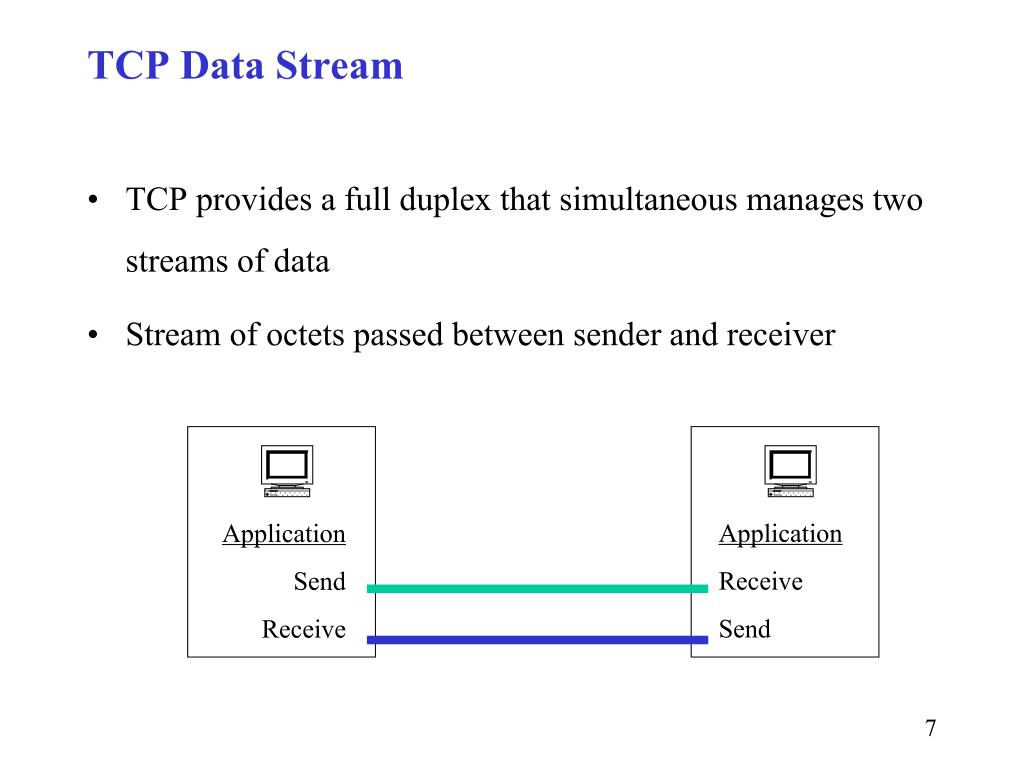 TCP Data Stream

• TCP provides a full duplex that simultaneous manages two streams of data

• Stream of octets passed between sender and receiver

Application
Send
Receive

Application
Receive
Send

7